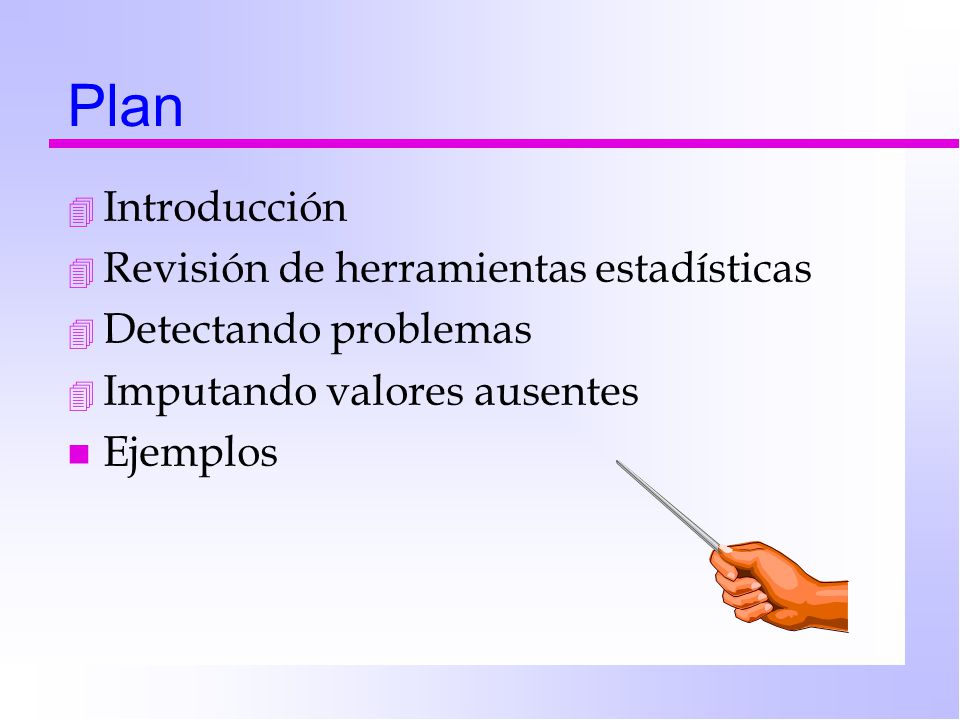 Plan

Introducción
Revisión de herramientas estadísticas
Detectando problemas
Imputando valores ausentes
Ejemplos